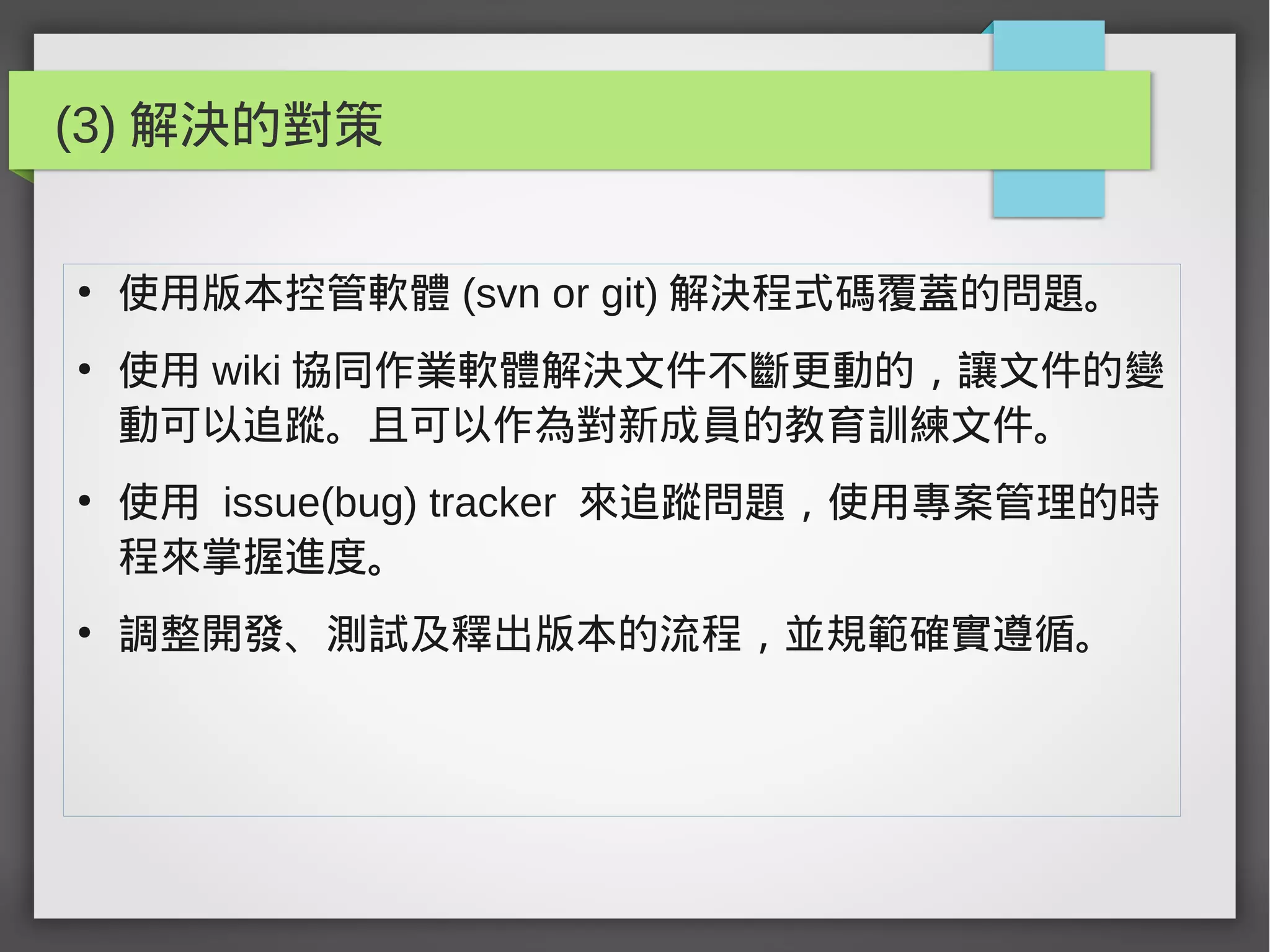 (3) 解決的對策

• 使用版本控管軟體 (svn or git) 解決程式碼覆蓋的問題。

• 使用 wiki 協同作業軟體解決文件不斷更動的，讓文件的變動可以追蹤。且可以作為對新成員的教育訓練文件。

• 使用 issue(bug) tracker 來追蹤問題，使用專案管理的時程來掌握進度。

• 調整開發、測試及釋出版本的流程，並規範確實遵循。